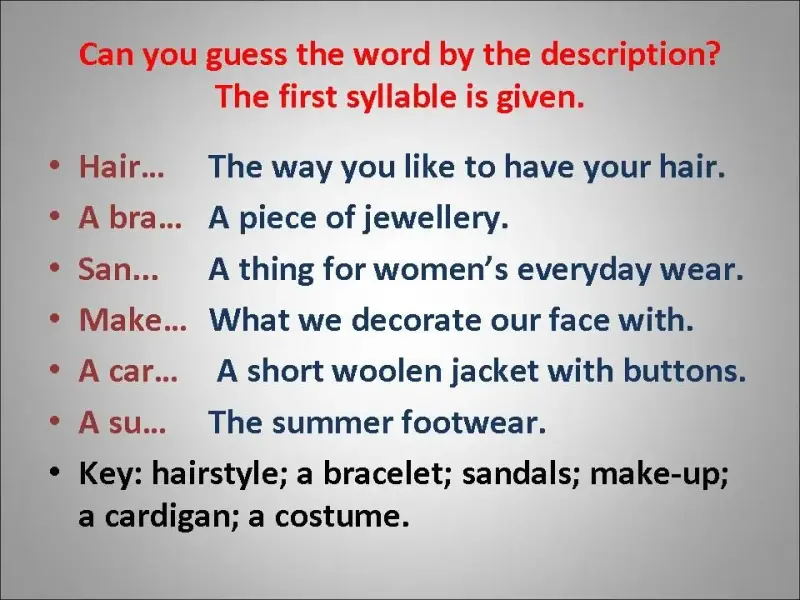 Can you guess the word by the description? The first syllable is given.

• Hair… The way you like to have your hair.
• A bra… A piece of jewellery.
• San... A thing for women's everyday wear.
• Make… What we decorate our face with.
• A car… A short woolen jacket with buttons.
• A su… The summer footwear.
• Key: hairstyle; a bracelet; sandals; make-up; a cardigan; a costume.